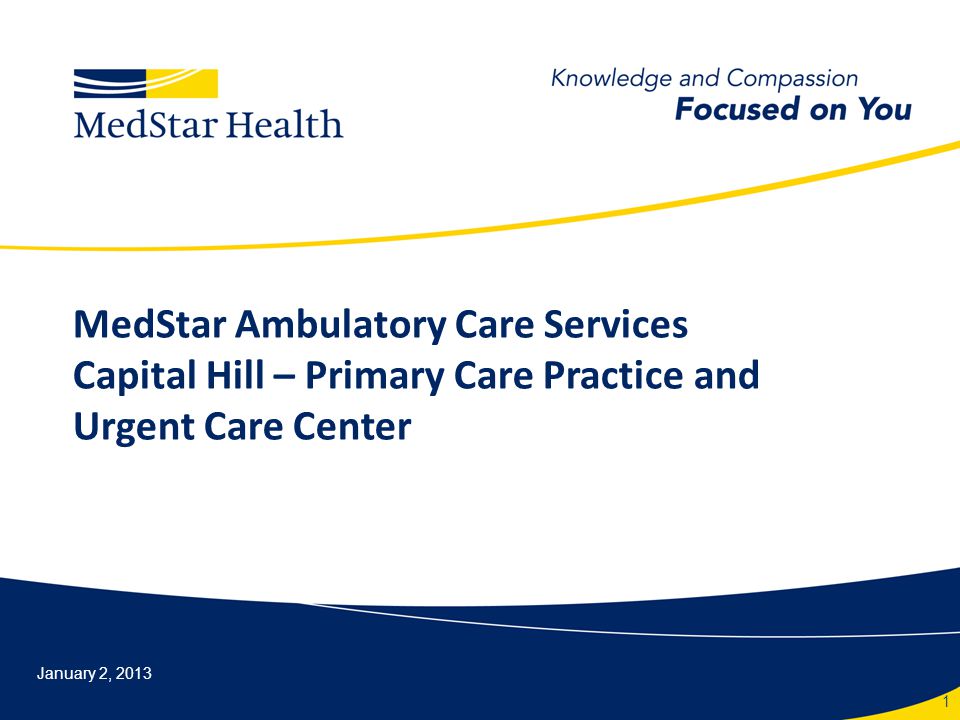 MedStar Health

Knowledge and Compassion
Focused on You

MedStar Ambulatory Care Services
Capital Hill – Primary Care Practice and Urgent Care Center

January 2, 2013

1